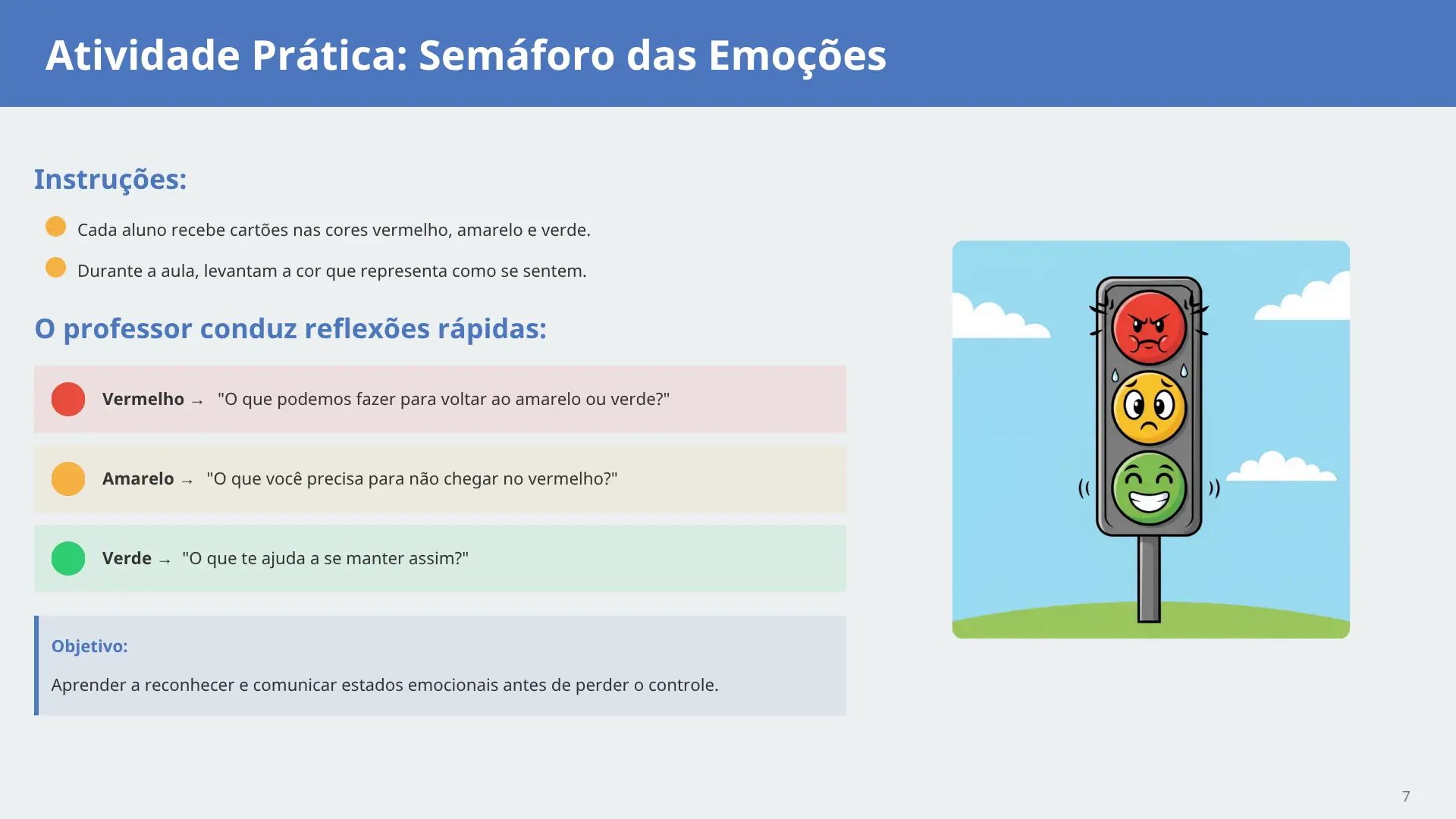 Atividade Prática: Semáforo das Emoções

Instruções:

Cada aluno recebe cartões nas cores vermelho, amarelo e verde.

Durante a aula, levantam a cor que representa como se sentem.

O professor conduz reflexões rápidas:

Vermelho → "O que podemos fazer para voltar ao amarelo ou verde?"

Amarelo → "O que você precisa para não chegar no vermelho?"

Verde → "O que te ajuda a se manter assim?"

Objetivo:

Aprender a reconhecer e comunicar estados emocionais antes de perder o controle.

7